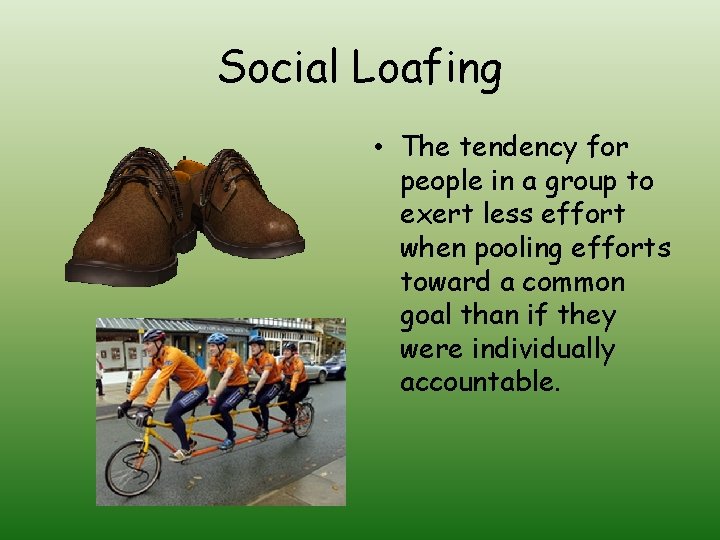 Social Loafing

• The tendency for people in a group to exert less effort when pooling efforts toward a common goal than if they were individually accountable.